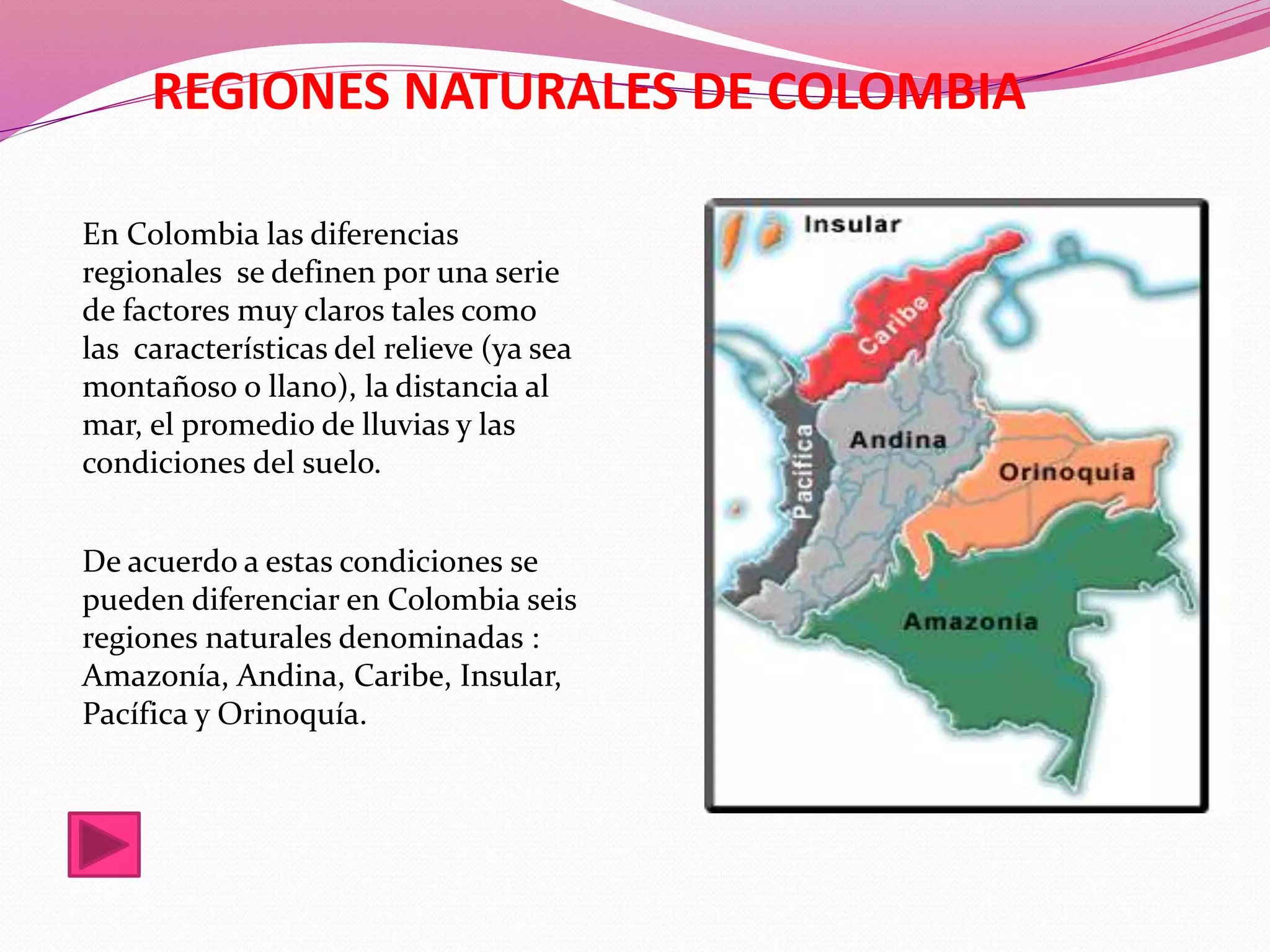 REGIONES NATURALES DE COLOMBIA

En Colombia las diferencias regionales se definen por una serie de factores muy claros tales como las características del relieve (ya sea montañoso o llano), la distancia al mar, el promedio de lluvias y las condiciones del suelo.

De acuerdo a estas condiciones se pueden diferenciar en Colombia seis regiones naturales denominadas : Amazonía, Andina, Caribe, Insular, Pacífica y Orinoquía.

Insular
Caribe
Pacífica
Andina
Orinoquía
Amazonia